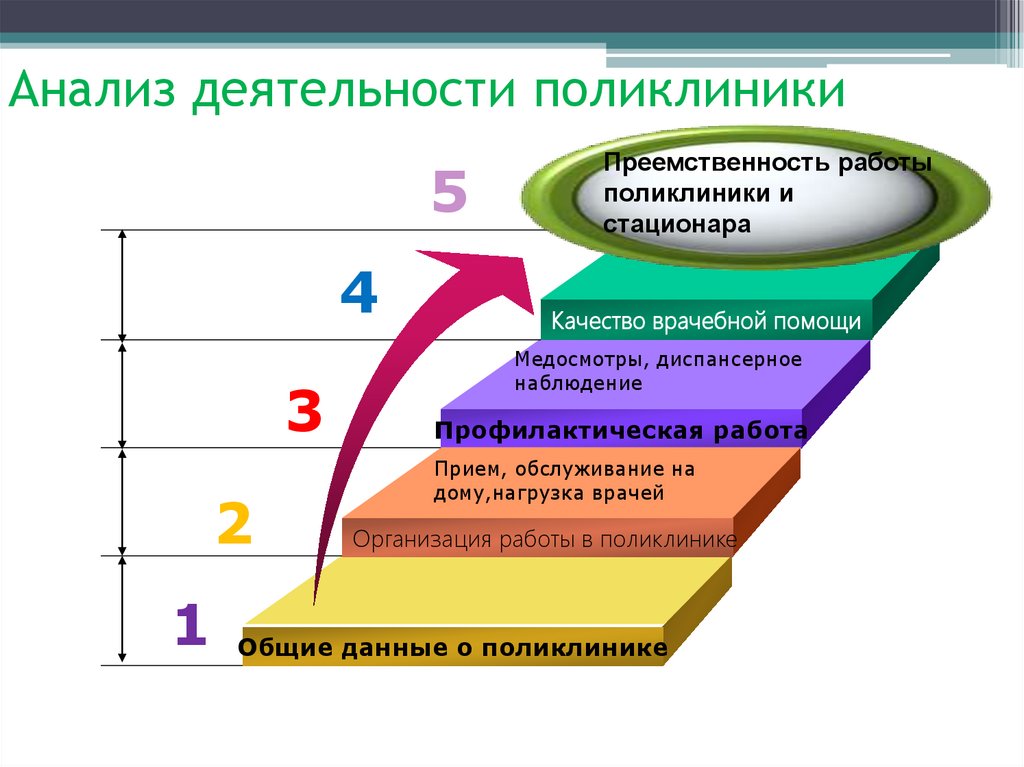 Анализ деятельности поликлиники

5

Преемственность работы поликлиники и стационара

4

Качество врачебной помощи

Медосмотры, диспансерное наблюдение

3

Профилактическая работа

Прием, обслуживание на дому,нагрузка врачей

2

Организация работы в поликлинике

1

Общие данные о поликлинике